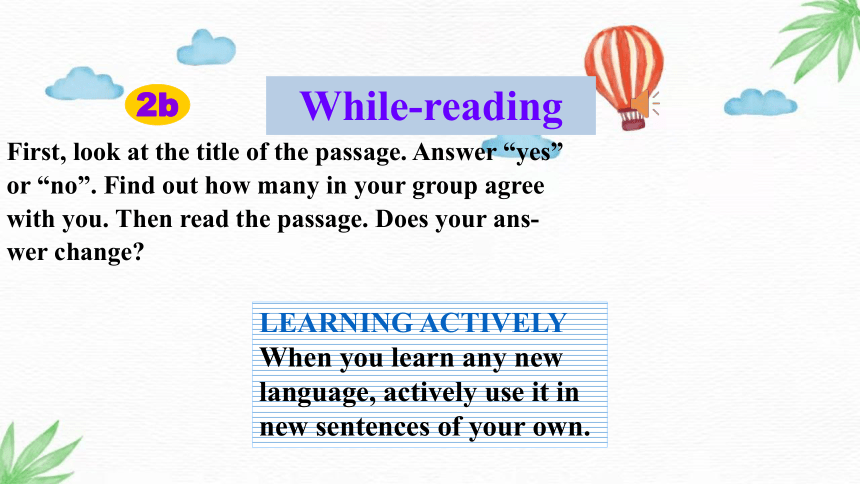 2b

While-reading

First, look at the title of the passage. Answer “yes” or “no”. Find out how many in your group agree with you. Then read the passage. Does your answer change?

LEARNING ACTIVELY
When you learn any new language, actively use it in new sentences of your own.